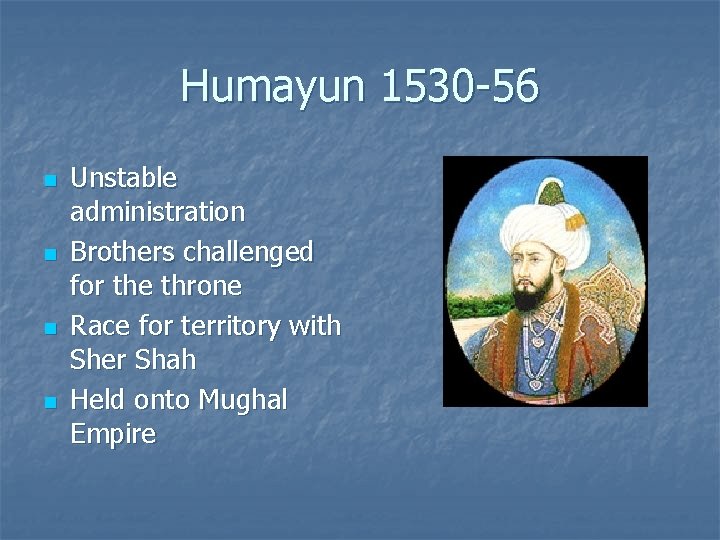 Humayun 1530-56

- Unstable administration
- Brothers challenged for the throne
- Race for territory with Sher Shah
- Held onto Mughal Empire